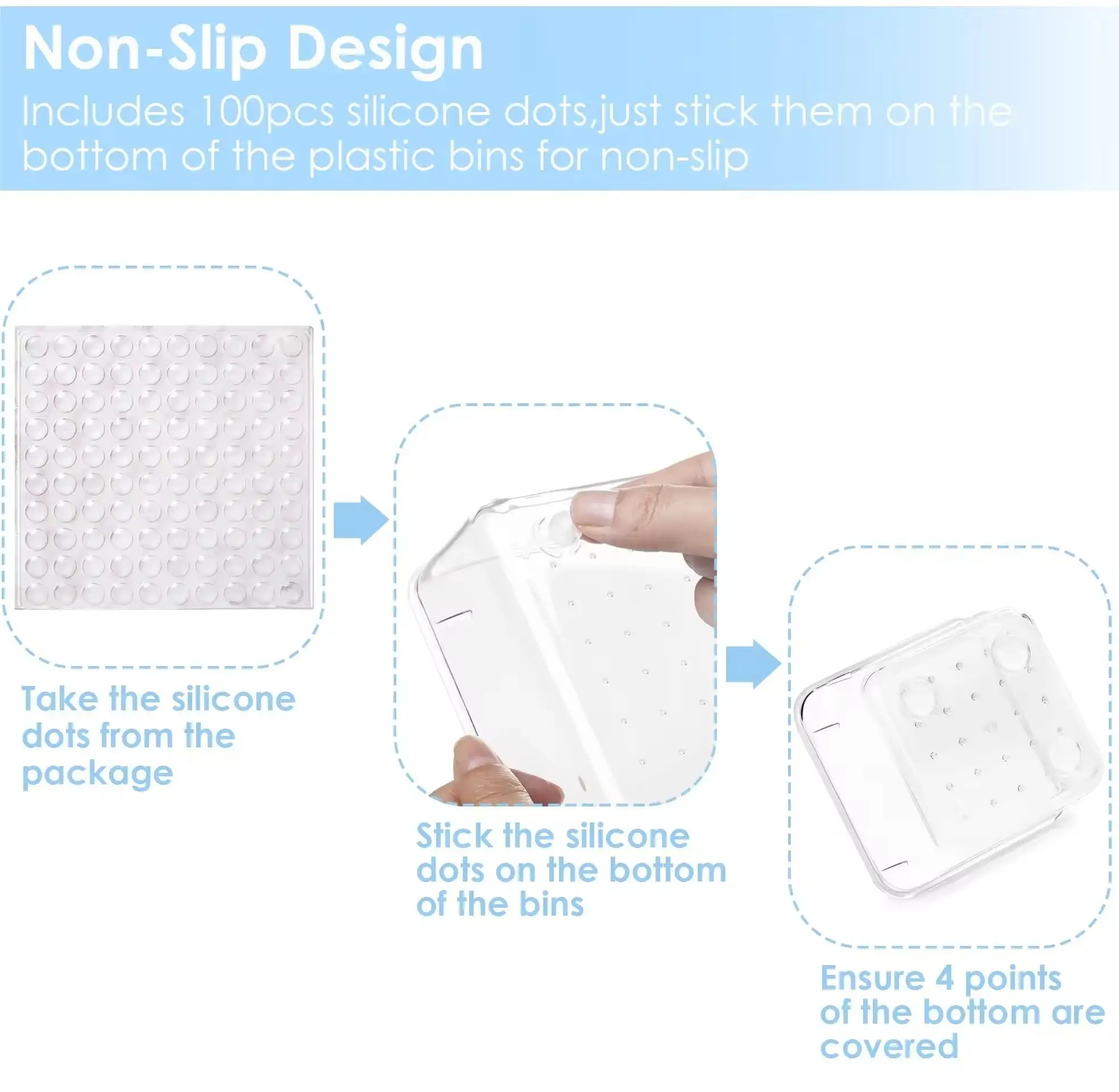 Non-Slip Design

Includes 100pcs silicone dots,just stick them on the bottom of the plastic bins for non-slip

Take the silicone dots from the package

Stick the silicone dots on the bottom of the bins

Ensure 4 points of the bottom are covered